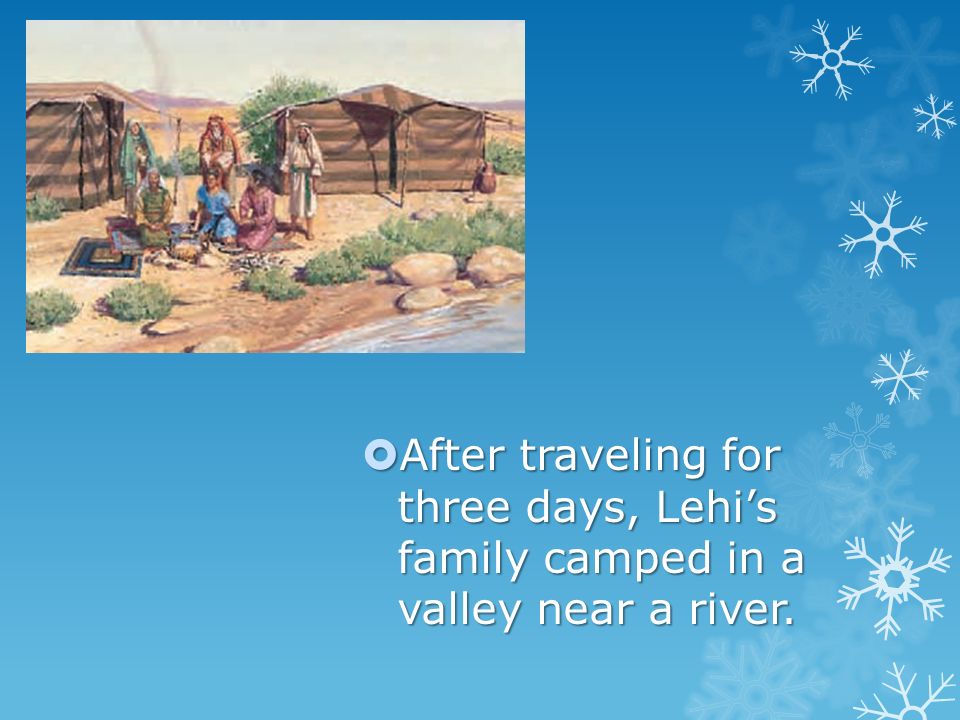 After traveling for three days, Lehi’s family camped in a valley near a river.